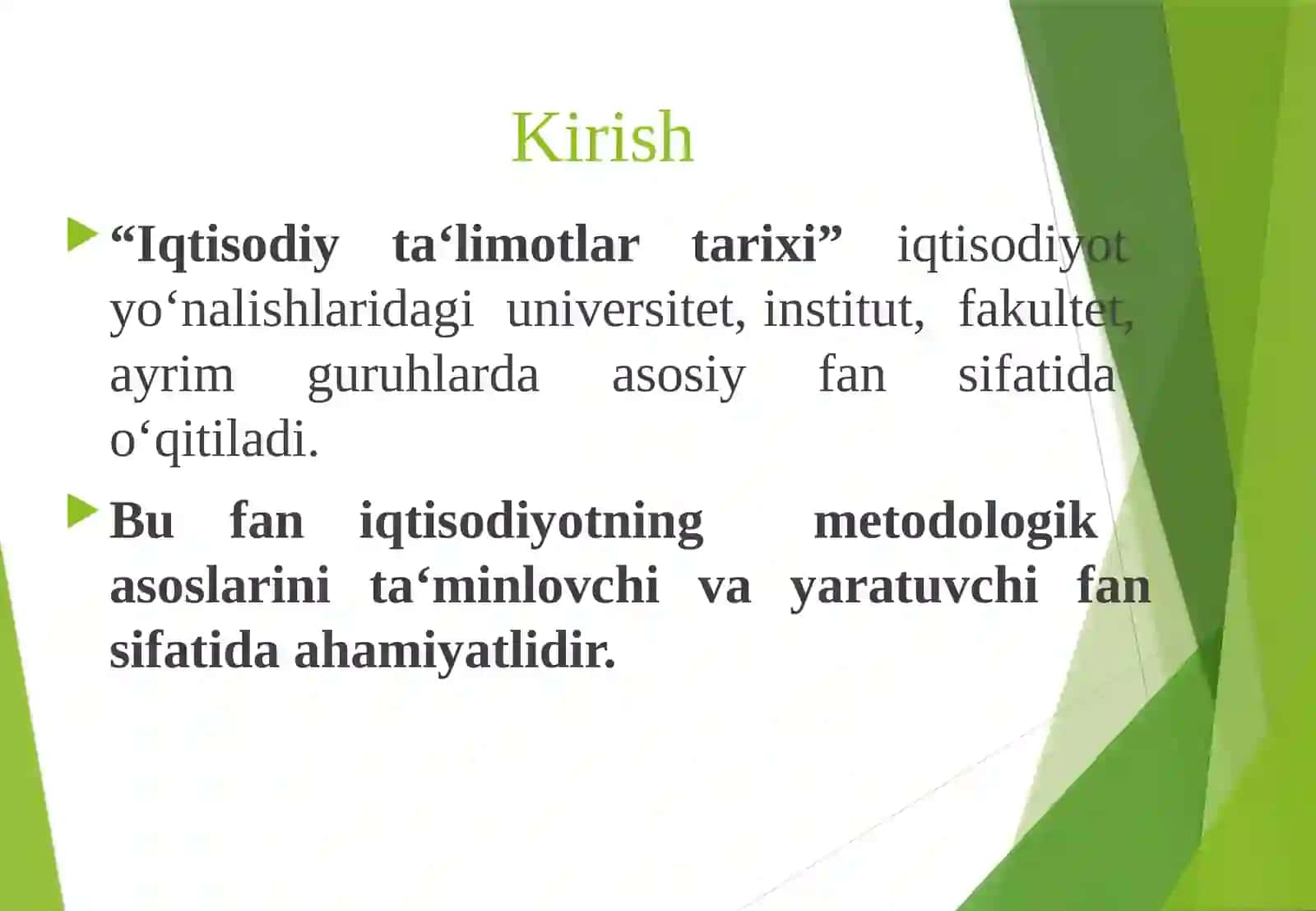 Kirish

“Iqtisodiy ta‘limotlar tarixi” iqtisodiyot yo‘nalishlaridagi universitet, institut, fakultet, ayrim guruhlarda asosiy fan sifatida o‘qitiladi.

Bu fan iqtisodiyotning metodologik asoslarini ta‘minlovchi va yaratuvchi fan sifatida ahamiyatlidir.